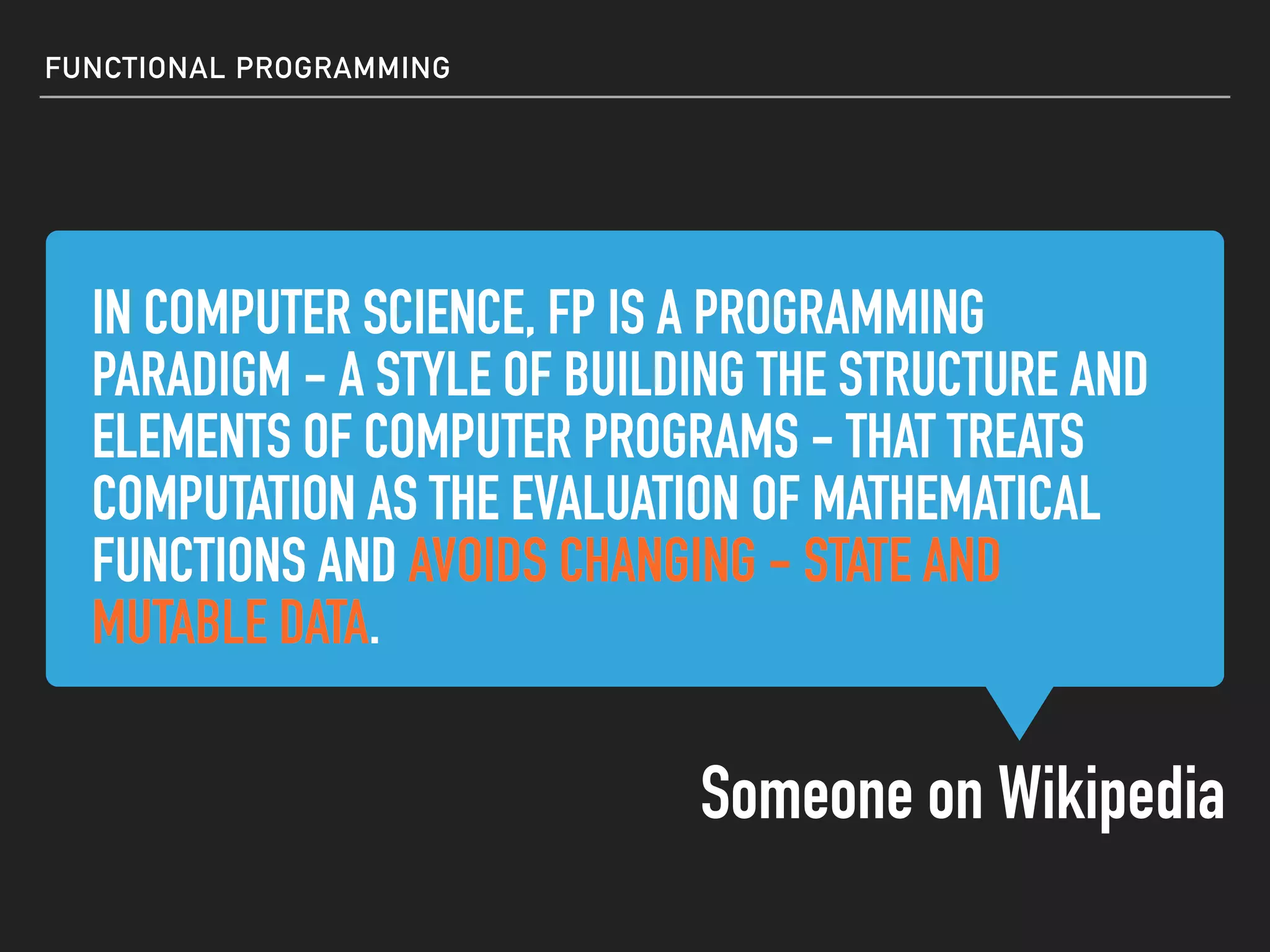 FUNCTIONAL PROGRAMMING

IN COMPUTER SCIENCE, FP IS A PROGRAMMING PARADIGM - A STYLE OF BUILDING THE STRUCTURE AND ELEMENTS OF COMPUTER PROGRAMS - THAT TREATS COMPUTATION AS THE EVALUATION OF MATHEMATICAL FUNCTIONS AND AVOIDS CHANGING - STATE AND MUTABLE DATA.

Someone on Wikipedia